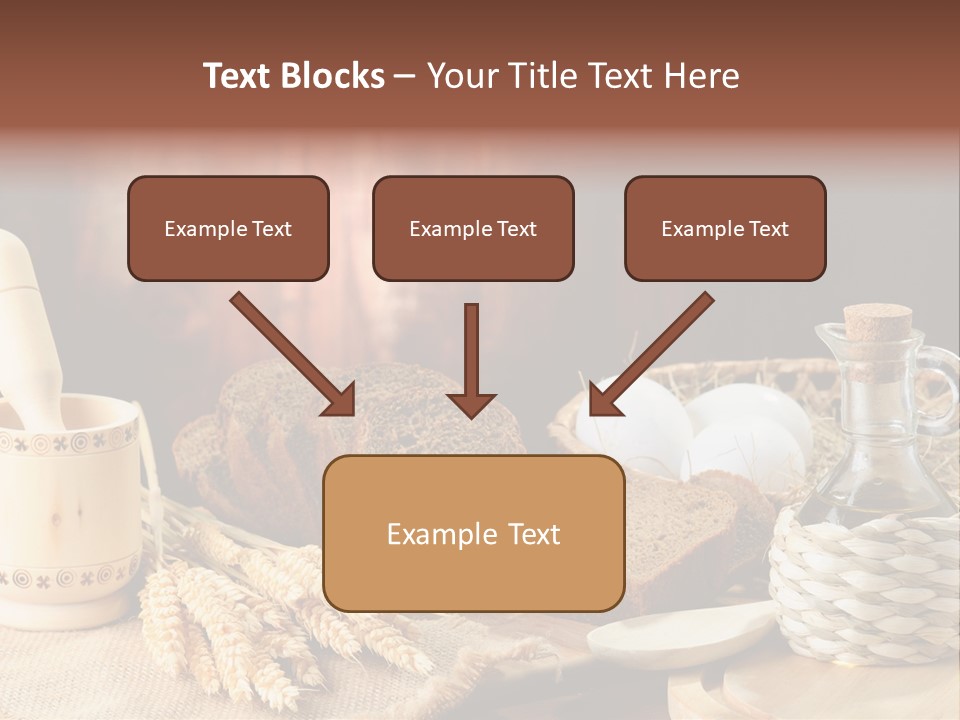 Text Blocks – Your Title Text Here

Example Text

Example Text

Example Text

Example Text